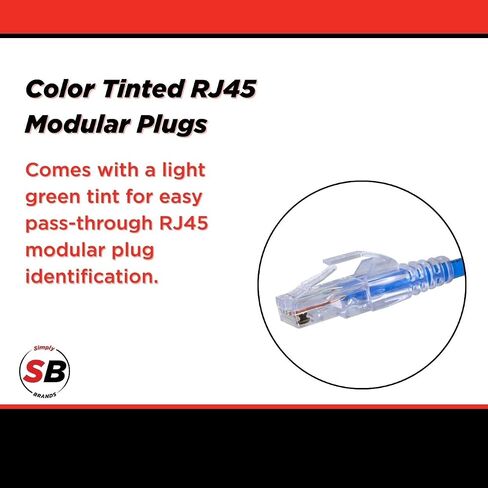 Color Tinted RJ45 Modular Plugs

Comes with a light green tint for easy pass-through RJ45 modular plug identification.

Simply
SB
BRANDS